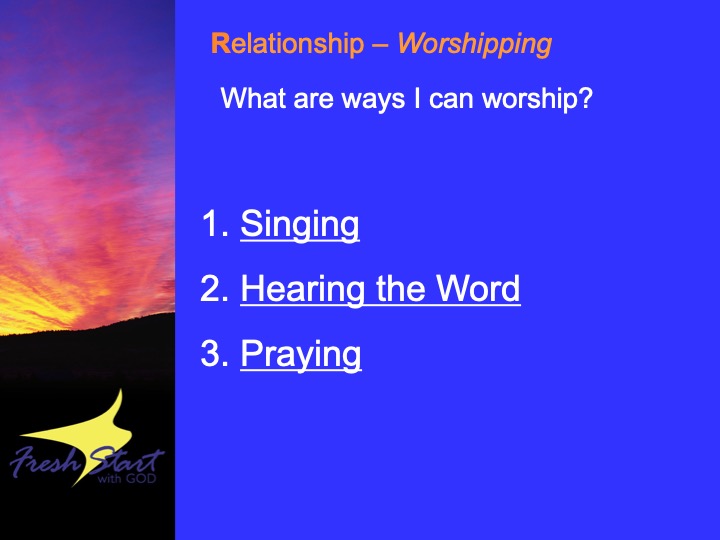 Relationship – Worshipping

What are ways I can worship?

1. Singing

2. Hearing the Word

3. Praying

Fresh Start with GOD